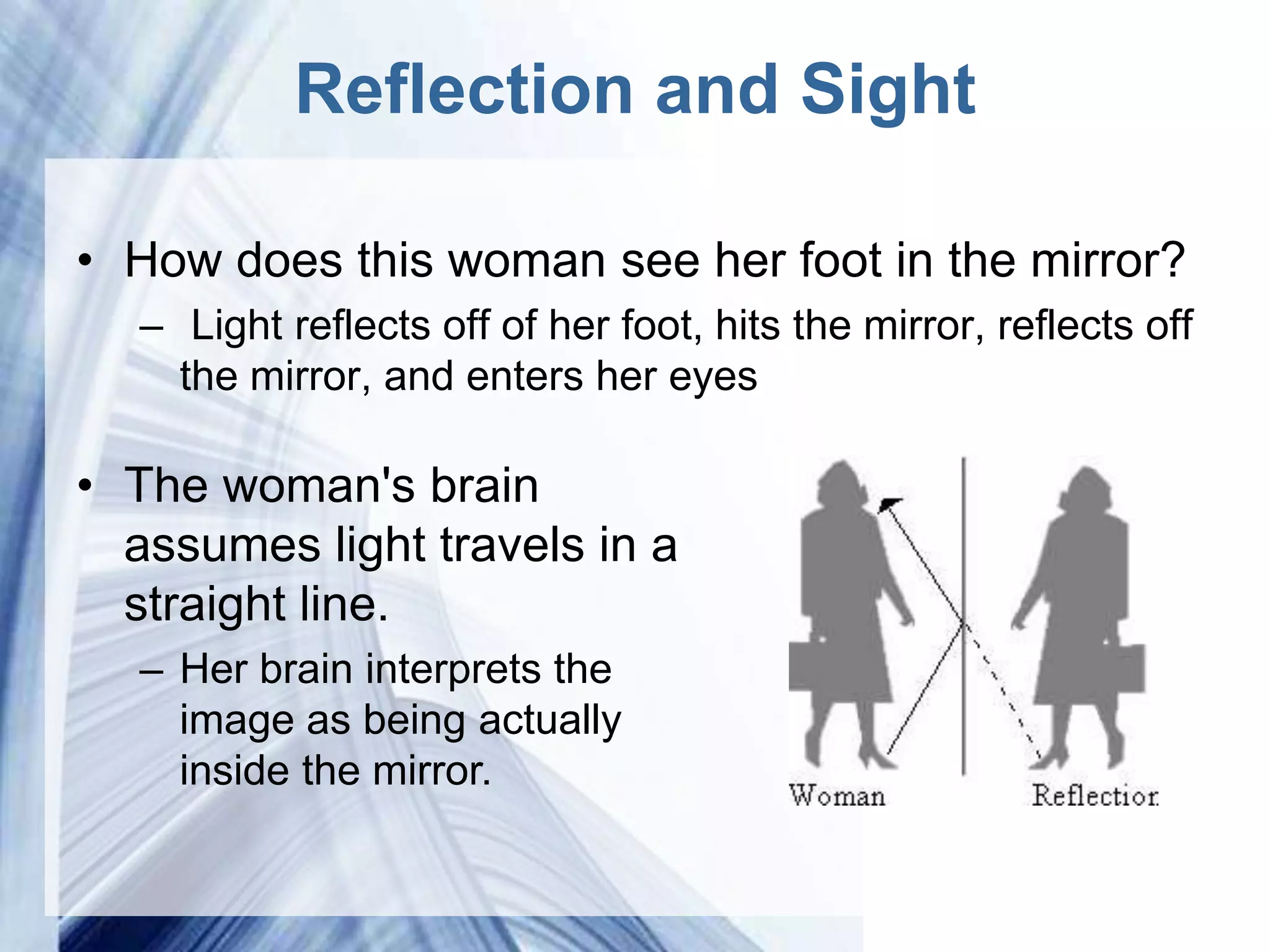 Reflection and Sight

• How does this woman see her foot in the mirror?
– Light reflects off of her foot, hits the mirror, reflects off the mirror, and enters her eyes

• The woman's brain assumes light travels in a straight line.
– Her brain interprets the image as being actually inside the mirror.

Woman
Reflection